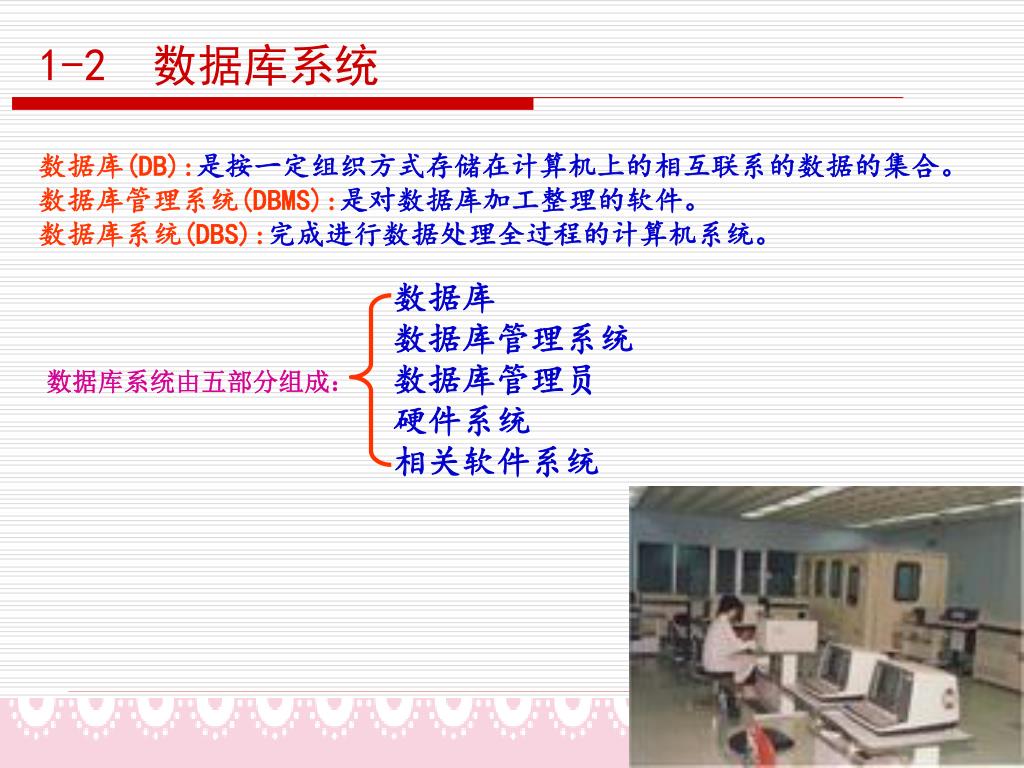 1-2 数据库系统

数据库(DB):是按一定组织方式存储在计算机上的相互联系的数据的集合。
数据库管理系统(DBMS):是对数据库加工整理的软件。
数据库系统(DBS):完成进行数据处理全过程的计算机系统。

数据库系统由五部分组成:
数据库
数据库管理系统
数据库管理员
硬件系统
相关软件系统